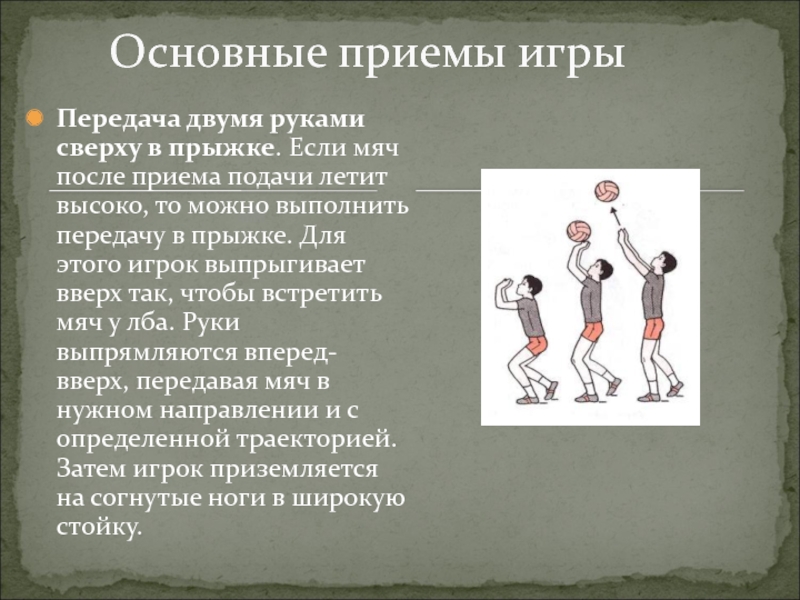 Основные приемы игры

Передача двумя руками сверху в прыжке. Если мяч после приема подачи летит высоко, то можно выполнить передачу в прыжке. Для этого игрок выпрыгивает вверх так, чтобы встретить мяч у лба. Руки выпрямляются вперед-вверх, передавая мяч в нужном направлении и с определенной траекторией. Затем игрок приземляется на согнутые ноги в широкую стойку.